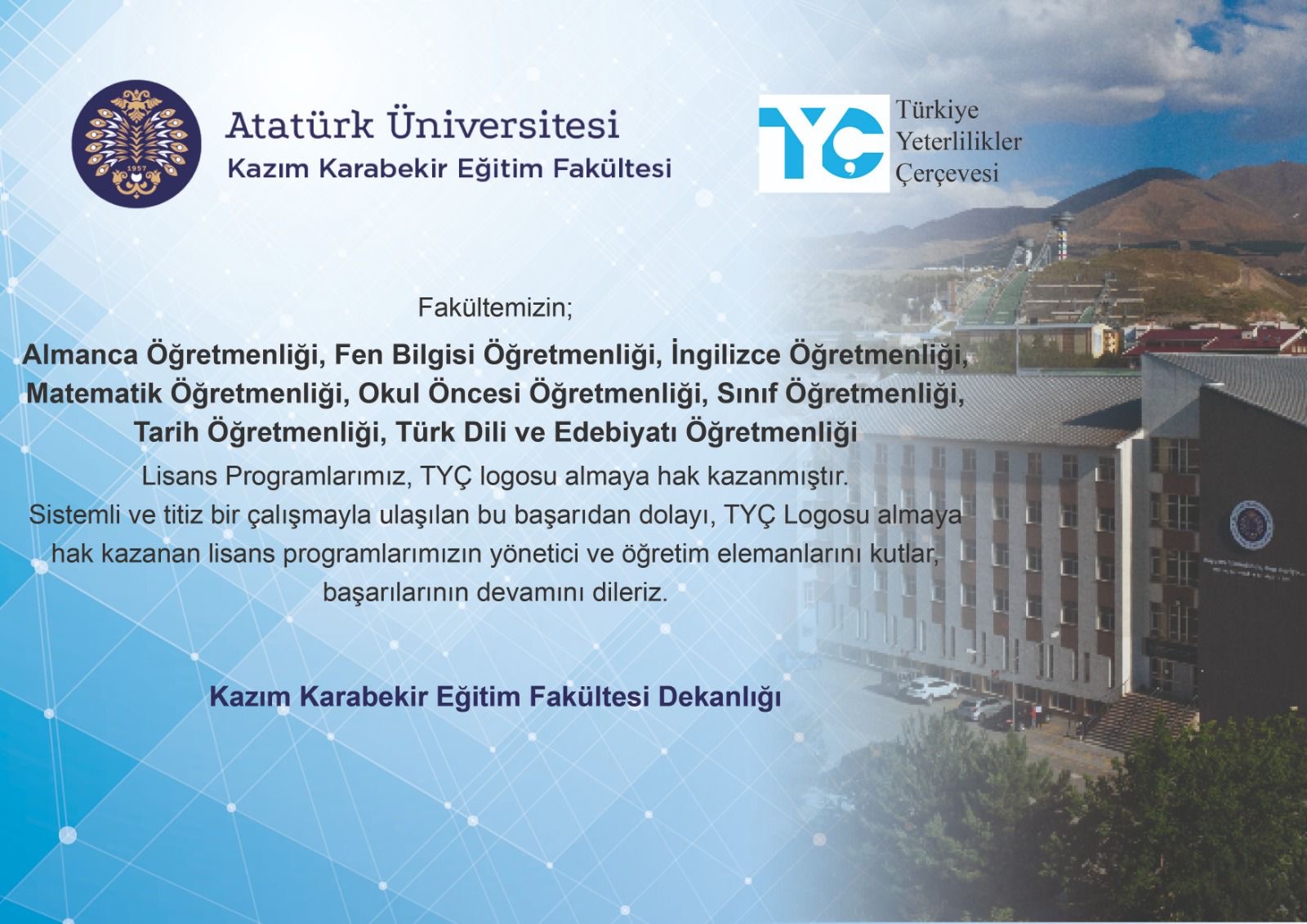 1957

Atatürk Üniversitesi
Kazım Karabekir Eğitim Fakültesi

TYÇ
Türkiye Yeterlilikler Çerçevesi

Fakültemizin;

Almanca Öğretmenliği, Fen Bilgisi Öğretmenliği, İngilizce Öğretmenliği, Matematik Öğretmenliği, Okul Öncesi Öğretmenliği, Sınıf Öğretmenliği, Tarih Öğretmenliği, Türk Dili ve Edebiyatı Öğretmenliği

Lisans Programlarımız, TYÇ logosu almaya hak kazanmıştır.
Sistemli ve titiz bir çalışmayla ulaşılan bu başarıdan dolayı, TYÇ Logosu almaya hak kazanan lisans programlarımızın yönetici ve öğretim elemanlarını kutlar, başarılarının devamını dileriz.

Kazım Karabekir Eğitim Fakültesi Dekanlığı